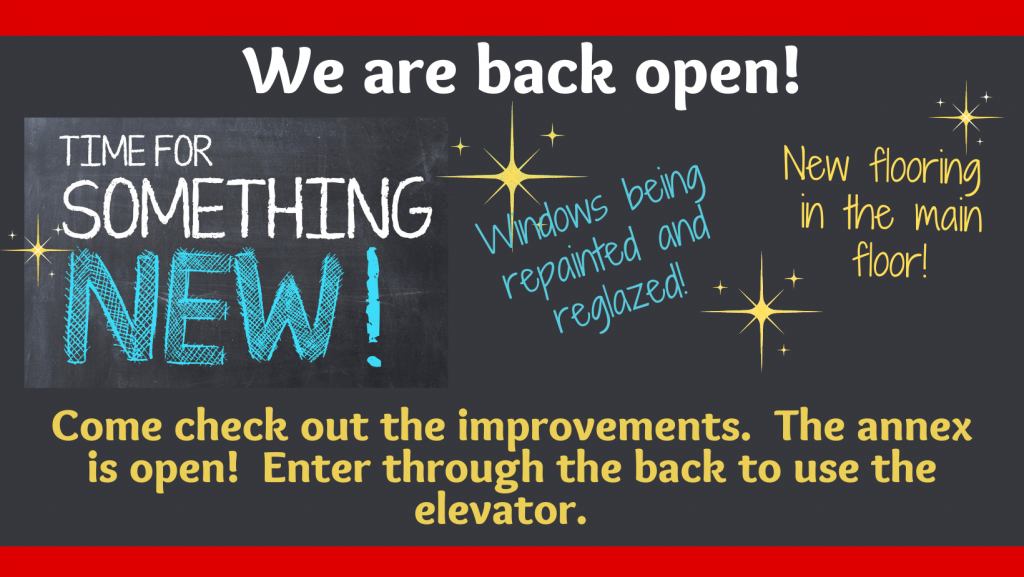 We are back open!

TIME FOR SOMETHING NEW!

Windows being repainted and reglazed!

New flooring in the main floor!

Come check out the improvements. The annex is open! Enter through the back to use the elevator.